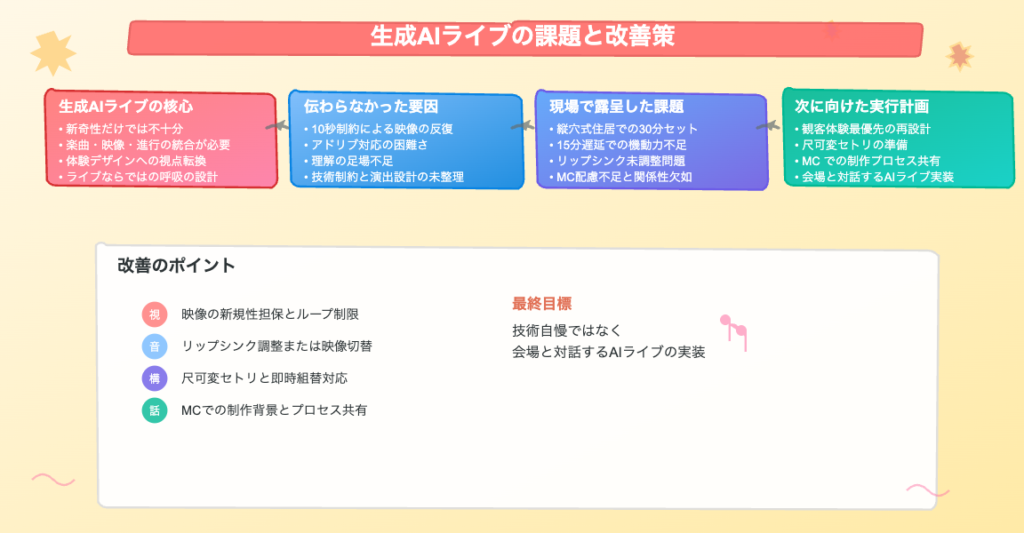 生成AIライブの課題と改善策

生成AIライブの核心
• 新奇性だけでは不十分
• 楽曲・映像・進行の統合が必要
• 体験デザインへの視点転換
• ライブならではの呼吸の設計

伝わらなかった要因
• 10秒制約による映像の反復
• アドリブ対応の困難さ
• 理解の足場不足
• 技術制約と演出設計の未整理

現場で露呈した課題
• 縦穴式住居での30分セット
• 15分遅延での機動力不足
• リップシンク未調整問題
• MC配慮不足と関係性欠如

次に向けた実行計画
• 観客体験最優先の再設計
• 尺可変セトリの準備
• MC での制作プロセス共有
• 会場と対話するAIライブ実装

改善のポイント

視 映像の新規性担保とループ制限
音 リップシンク調整または映像切替
構 尺可変セトリと即時組替対応
話 MCでの制作背景とプロセス共有

最終目標
技術自慢ではなく
会場と対話するAIライブの実装